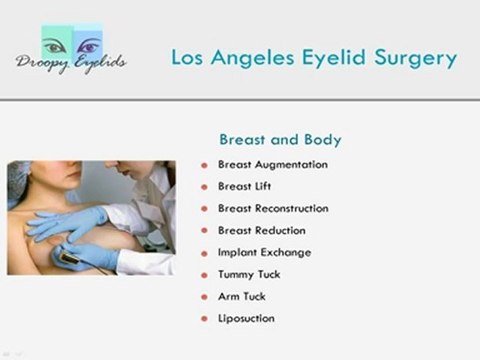 Droopy Eyelids

Los Angeles Eyelid Surgery

Breast and Body

- Breast Augmentation
- Breast Lift
- Breast Reconstruction
- Breast Reduction
- Implant Exchange
- Tummy Tuck
- Arm Tuck
- Liposuction